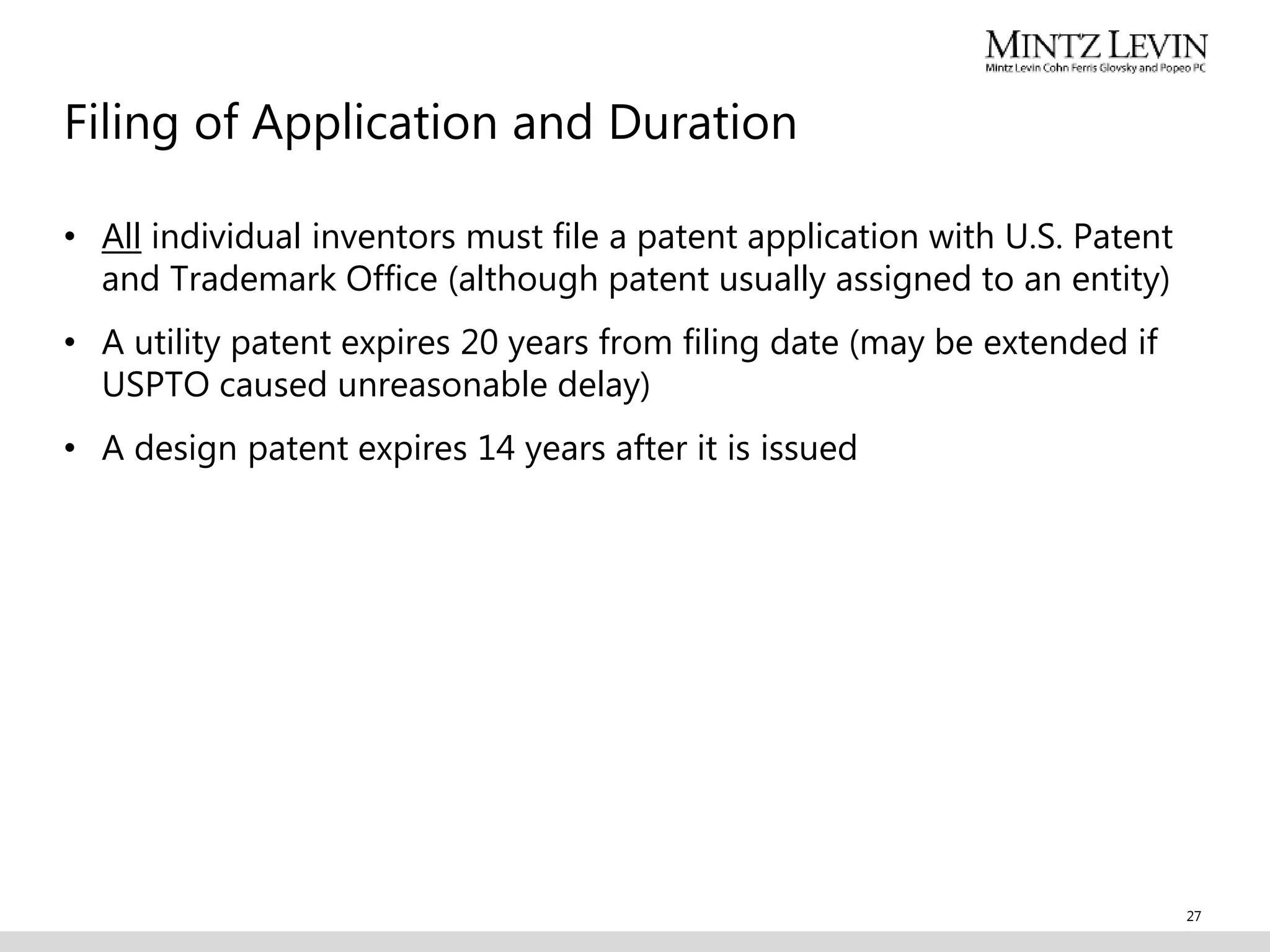 MINTZ LEVIN
Mintz Levin Cohn Ferris Glovsky and Popeo PC

Filing of Application and Duration

• All individual inventors must file a patent application with U.S. Patent and Trademark Office (although patent usually assigned to an entity)

• A utility patent expires 20 years from filing date (may be extended if USPTO caused unreasonable delay)

• A design patent expires 14 years after it is issued

27